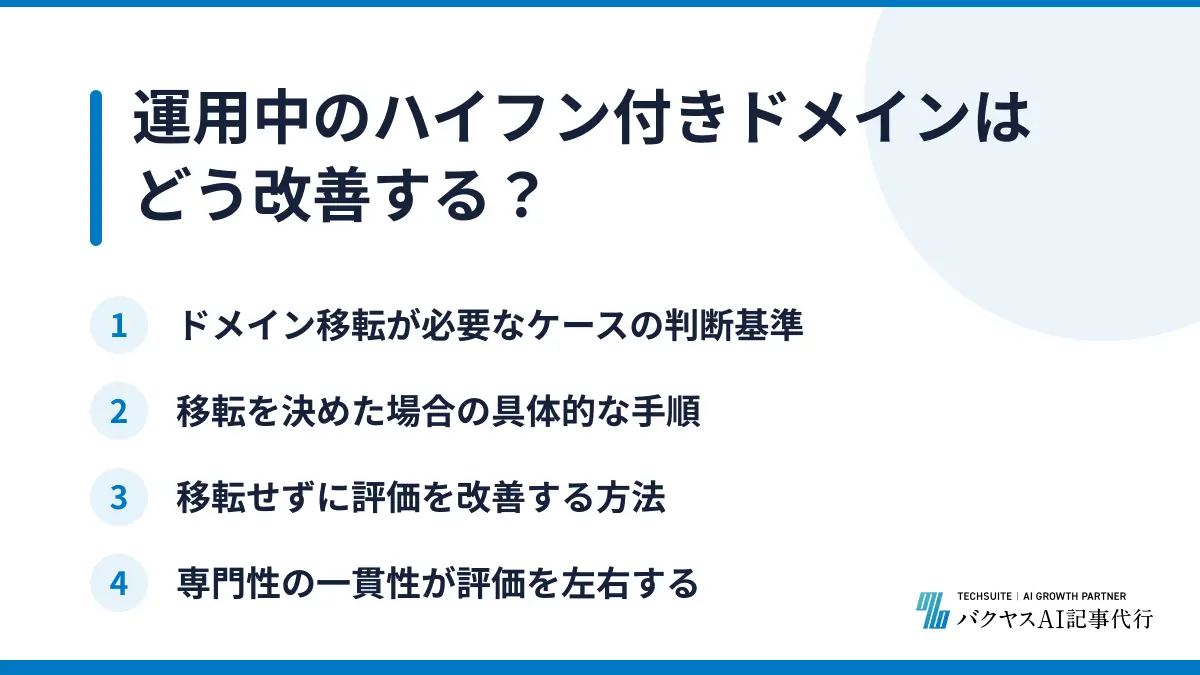 運用中のハイフン付きドメインはどう改善する？

1 ドメイン移転が必要なケースの判断基準

2 移転を決めた場合の具体的な手順

3 移転せずに評価を改善する方法

4 専門性の一貫性が評価を左右する

TECHSUITE | AI GROWTH PARTNER
バクヤスAI記事代行